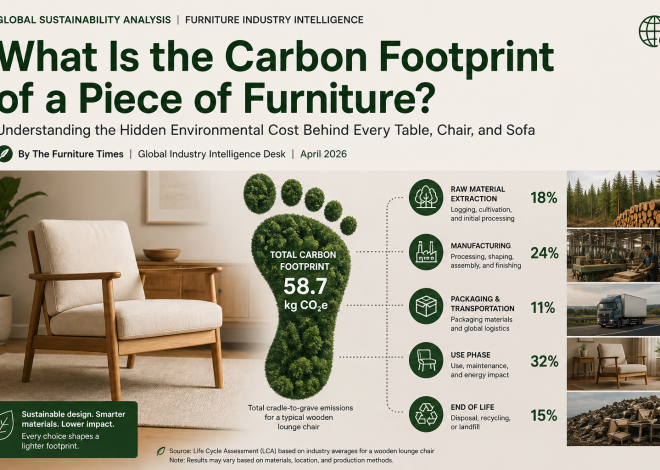 GLOBAL SUSTAINABILITY ANALYSIS | FURNITURE INDUSTRY INTELLIGENCE

What Is the Carbon Footprint of a Piece of Furniture?

Understanding the Hidden Environmental Cost Behind Every Table, Chair, and Sofa

By The Furniture Times | Global Industry Intelligence Desk | April 2026

TOTAL CARBON FOOTPRINT
58.7
kg $CO_2e$

Total cradle-to-grave emissions for a typical wooden lounge chair

RAW MATERIAL EXTRACTION
Logging, cultivation, and initial processing
18%

MANUFACTURING
Processing, shaping, assembly, and finishing
24%

PACKAGING & TRANSPORTATION
Packaging materials and global logistics
11%

USE PHASE
Use, maintenance, and energy impact
32%

END OF LIFE
Disposal, recycling, or landfill
15%

Sustainable design. Smarter materials. Lower impact.
Every choice shapes a lighter footprint.

Source: Life Cycle Assessment (LCA) based on industry averages for a wooden lounge chair
Note: Results may vary based on materials, location, and production methods.